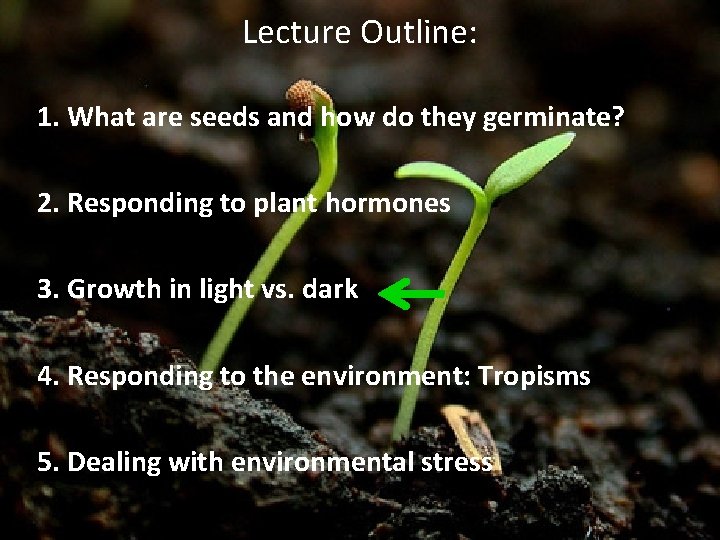 Lecture Outline:

1. What are seeds and how do they germinate?

2. Responding to plant hormones

3. Growth in light vs. dark

4. Responding to the environment: Tropisms

5. Dealing with environmental stress